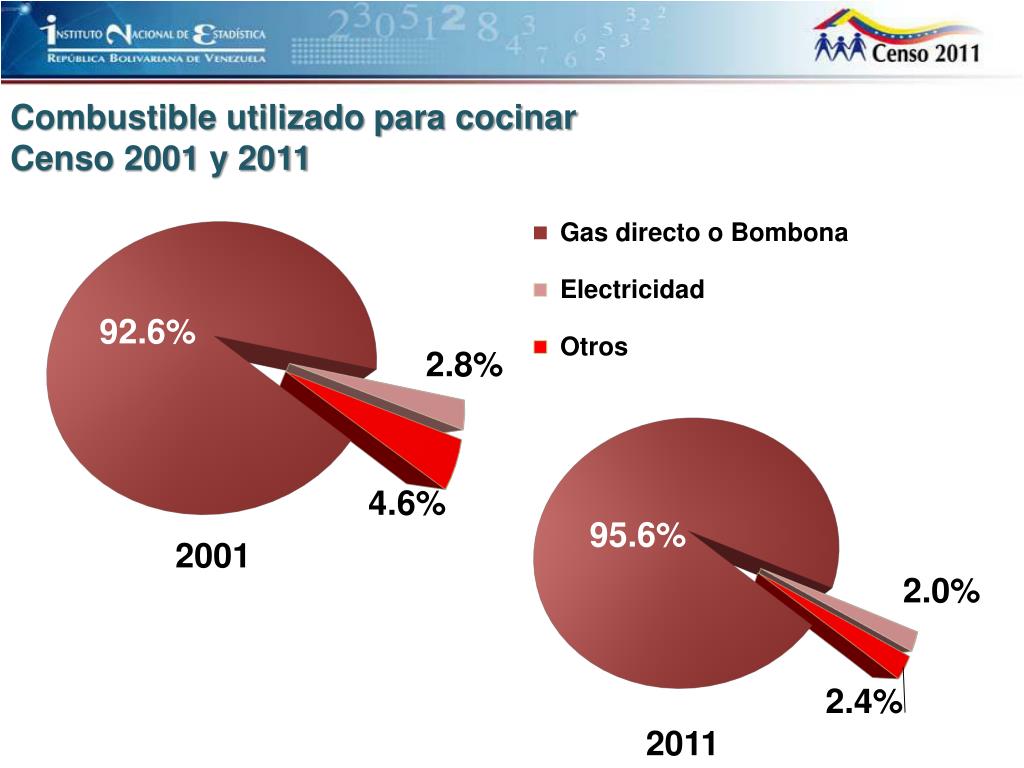 INSTITUTO NACIONAL DE ESTADÍSTICA
REPÚBLICA BOLIVARIANA DE VENEZUELA

Censo 2011

Combustible utilizado para cocinar
Censo 2001 y 2011

Gas directo o Bombona
Electricidad
Otros

92.6%
2.8%
4.6%
2001

95.6%
2.0%
2.4%
2011